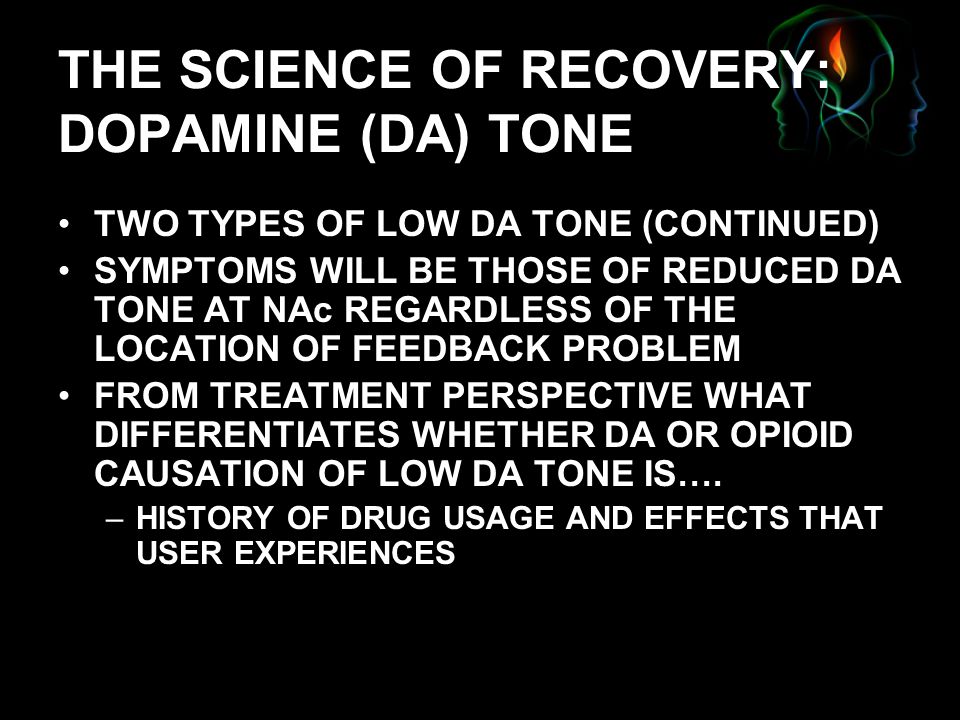 THE SCIENCE OF RECOVERY: DOPAMINE (DA) TONE

• TWO TYPES OF LOW DA TONE (CONTINUED)
• SYMPTOMS WILL BE THOSE OF REDUCED DA TONE AT NAc REGARDLESS OF THE LOCATION OF FEEDBACK PROBLEM
• FROM TREATMENT PERSPECTIVE WHAT DIFFERENTIATES WHETHER DA OR OPIOID CAUSATION OF LOW DA TONE IS….
– HISTORY OF DRUG USAGE AND EFFECTS THAT USER EXPERIENCES